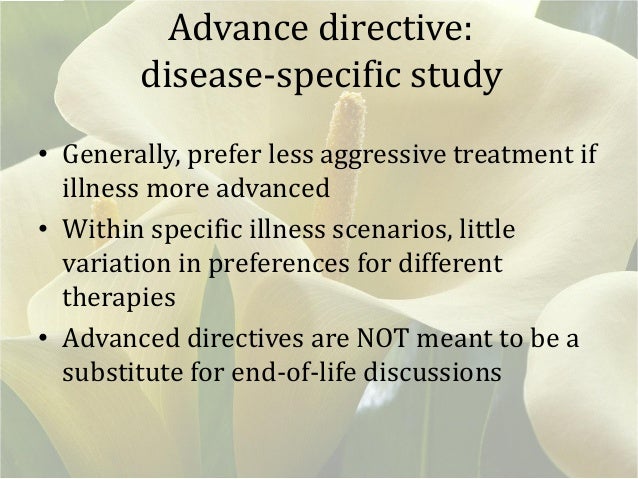 Advance directive: disease-specific study

• Generally, prefer less aggressive treatment if illness more advanced
• Within specific illness scenarios, little variation in preferences for different therapies
• Advanced directives are NOT meant to be a substitute for end-of-life discussions